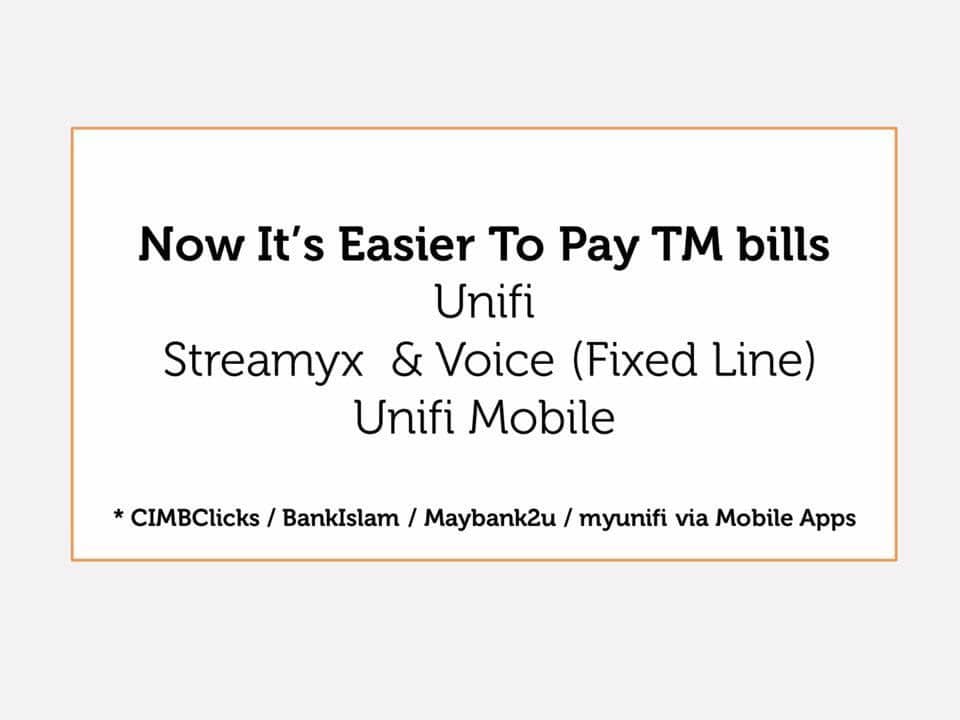 Now It's Easier To Pay TM bills
Unifi
Streamyx & Voice (Fixed Line)
Unifi Mobile

* CIMBClicks / BankIslam / Maybank2u / myunifi via Mobile Apps